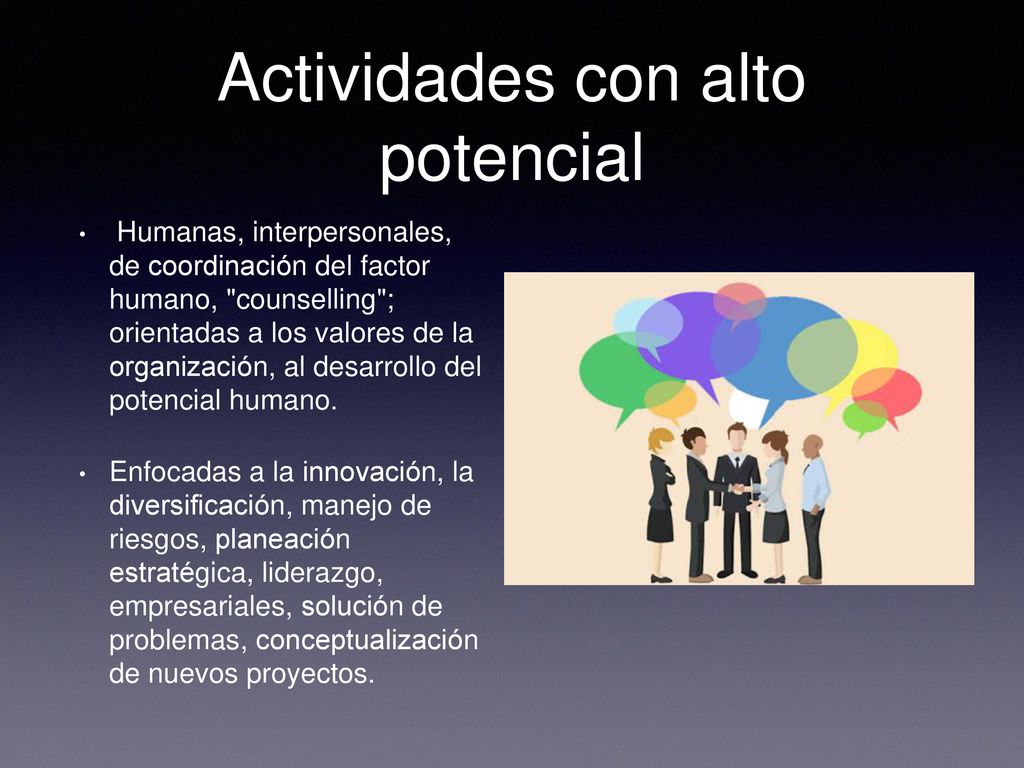 Actividades con alto potencial

• Humanas, interpersonales, de coordinación del factor humano, "counselling"; orientadas a los valores de la organización, al desarrollo del potencial humano.

• Enfocadas a la innovación, la diversificación, manejo de riesgos, planeación estratégica, liderazgo, empresariales, solución de problemas, conceptualización de nuevos proyectos.